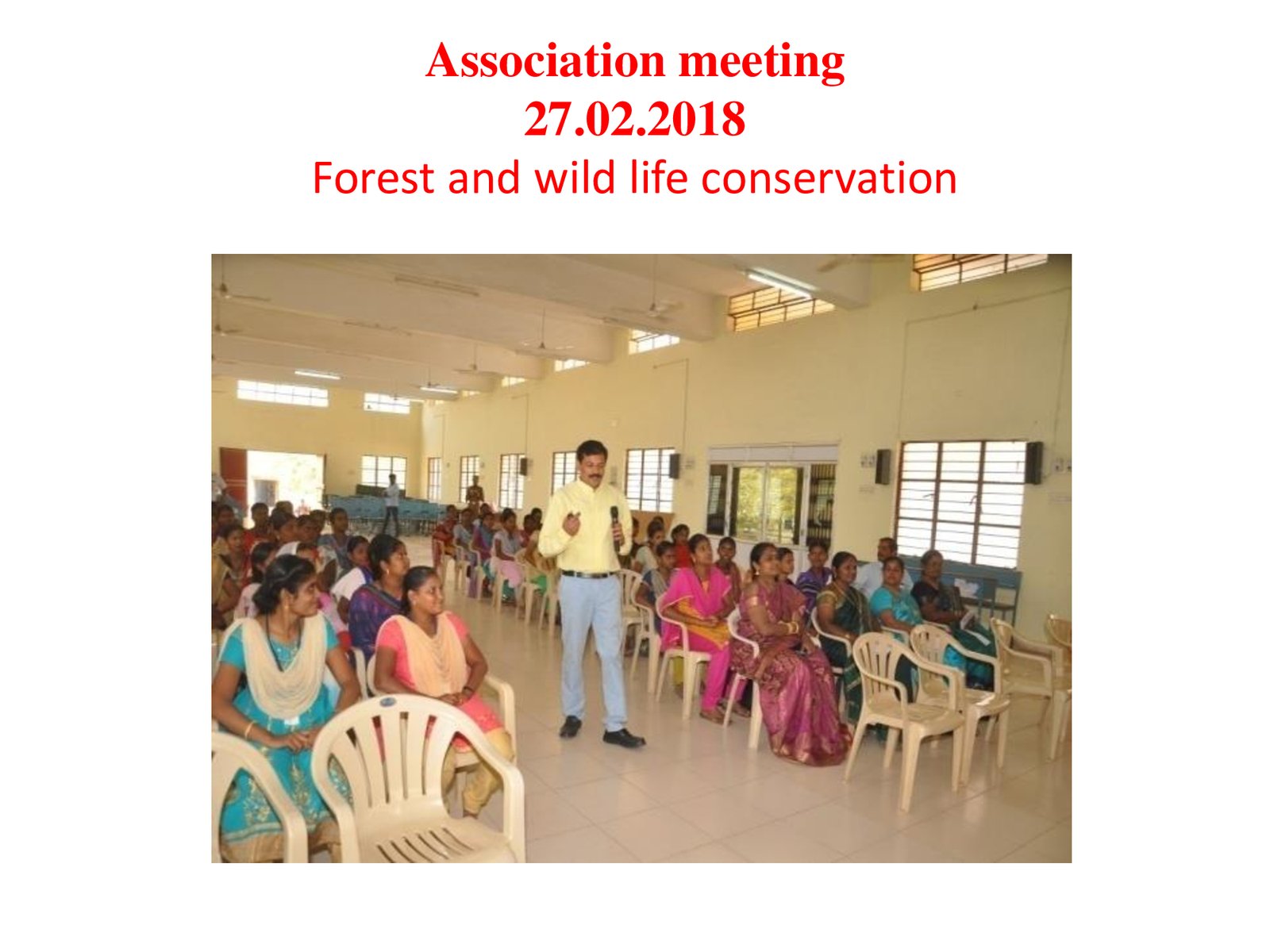 Association meeting
27.02.2018
Forest and wild life conservation